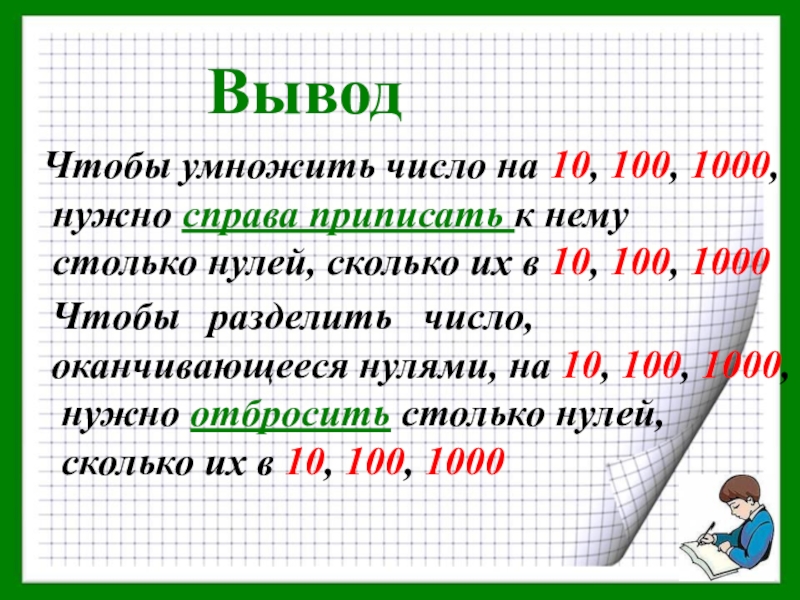 Вывод

Чтобы умножить число на 10, 100, 1000, нужно справа приписать к нему столько нулей, сколько их в 10, 100, 1000

Чтобы разделить число, оканчивающееся нулями, на 10, 100, 1000, нужно отбросить столько нулей, сколько их в 10, 100, 1000